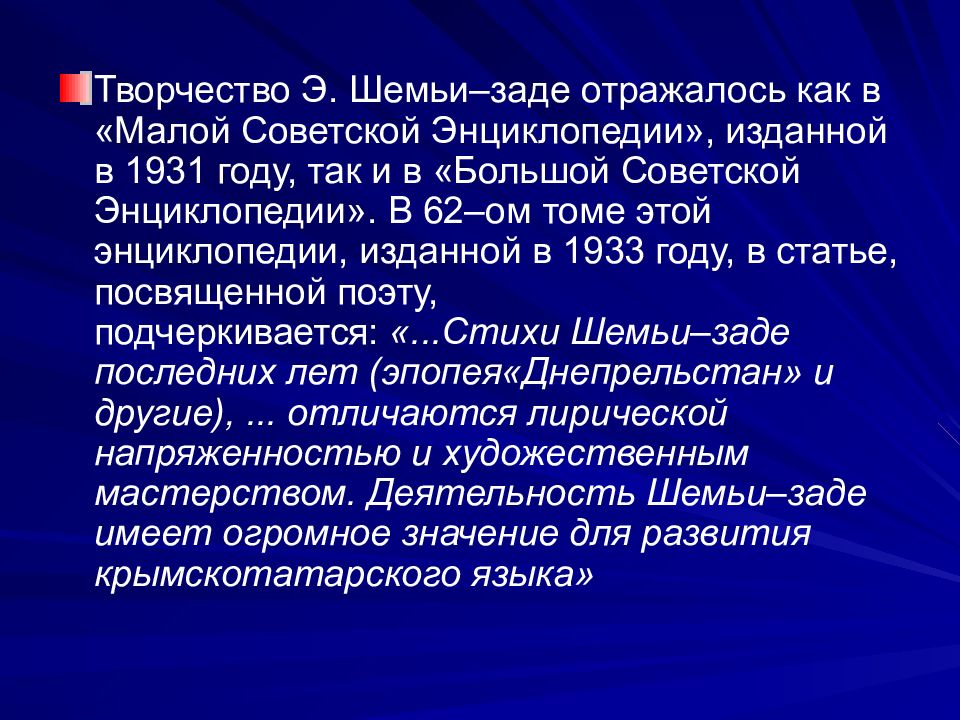 Творчество Э. Шемьи–заде отражалось как в «Малой Советской Энциклопедии», изданной в 1931 году, так и в «Большой Советской Энциклопедии». В 62–ом томе этой энциклопедии, изданной в 1933 году, в статье, посвященной поэту, подчеркивается: «...Стихи Шемьи–заде последних лет (эпопея«Днепрельстан» и другие), ... отличаются лирической напряженностью и художественным мастерством. Деятельность Шемьи–заде имеет огромное значение для развития крымскотатарского языка»